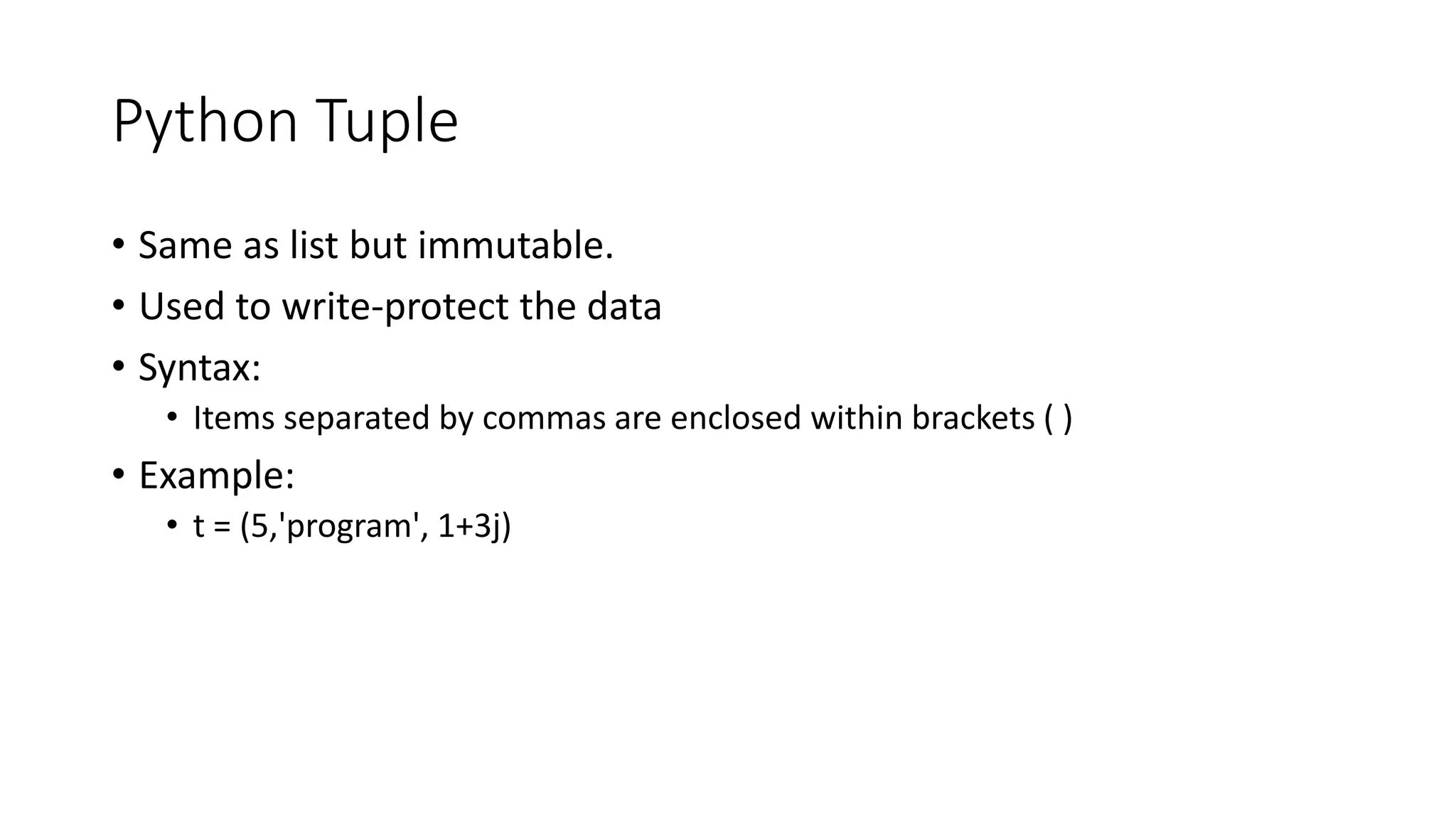 Python Tuple

• Same as list but immutable.
• Used to write-protect the data
• Syntax:
  • Items separated by commas are enclosed within brackets ( )
• Example:
  • t = (5,'program', 1+3j)